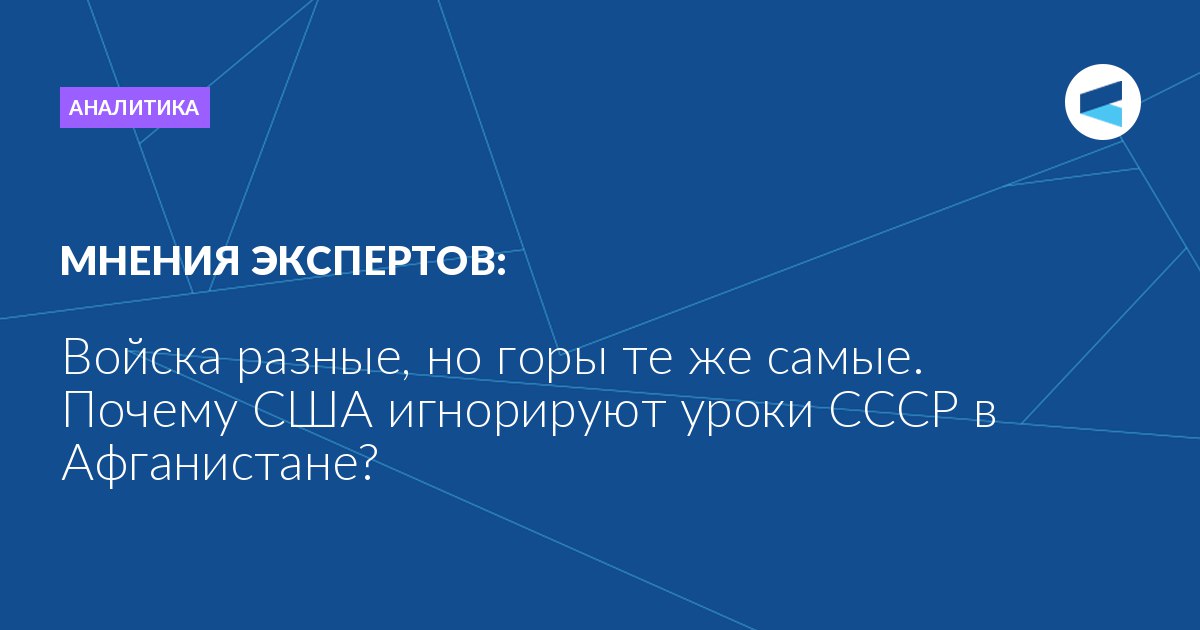 АНАЛИТИКА

МНЕНИЯ ЭКСПЕРТОВ:

Войска разные, но горы те же самые. Почему США игнорируют уроки СССР в Афганистане?